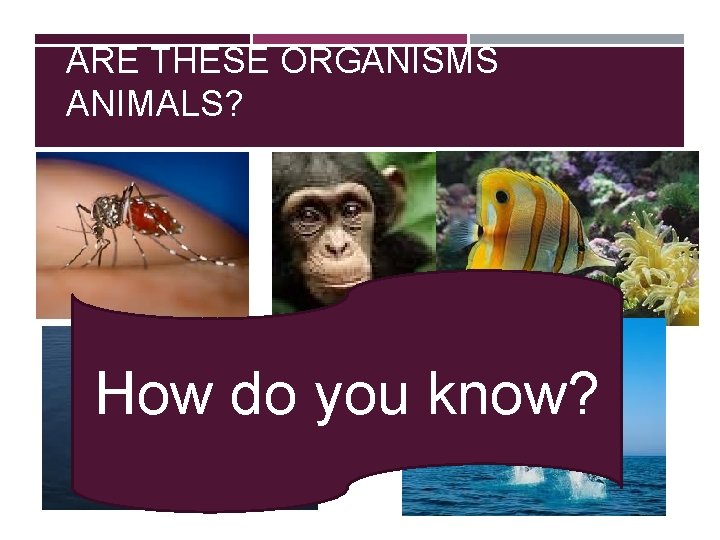 ARE THESE ORGANISMS ANIMALS?

How do you know?